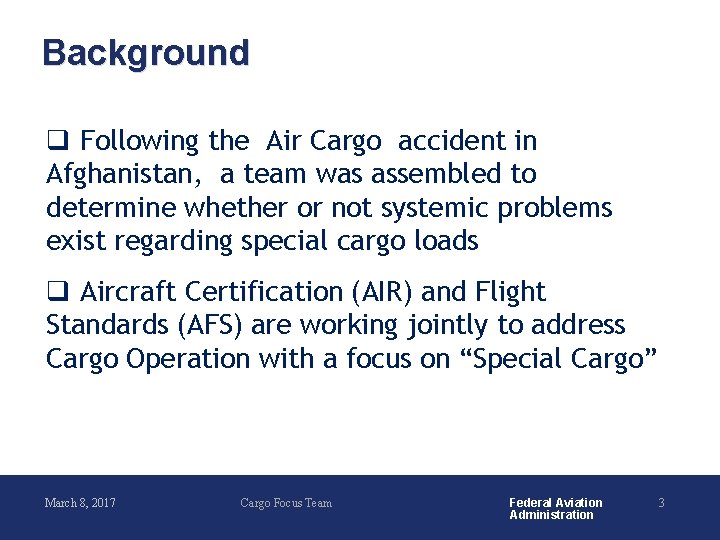 Background

❑ Following the Air Cargo accident in Afghanistan, a team was assembled to determine whether or not systemic problems exist regarding special cargo loads

❑ Aircraft Certification (AIR) and Flight Standards (AFS) are working jointly to address Cargo Operation with a focus on “Special Cargo”

March 8, 2017 Cargo Focus Team Federal Aviation Administration 3